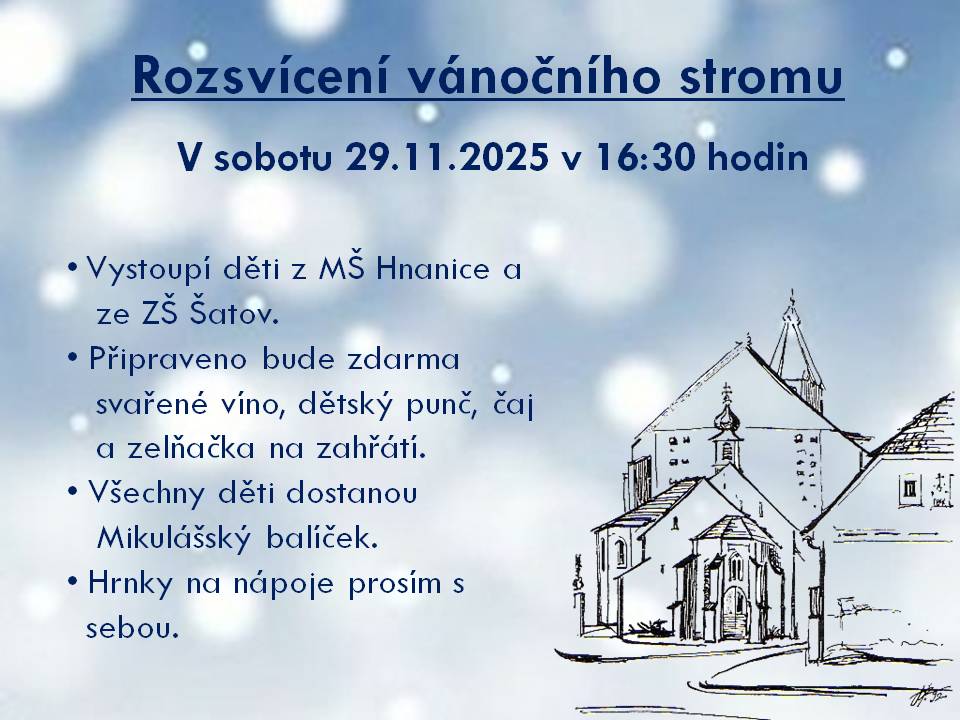 Rozsvícení vánočního stromu

V sobotu 29.11.2025 v 16:30 hodin

• Vystoupí děti z MŠ Hnanice a ze ZŠ Šatov.
• Připraveno bude zdarma svařené víno, dětský punč, čaj a zelňačka na zahřátí.
• Všechny děti dostanou Mikulášský balíček.
• Hrnky na nápoje prosím s sebou.